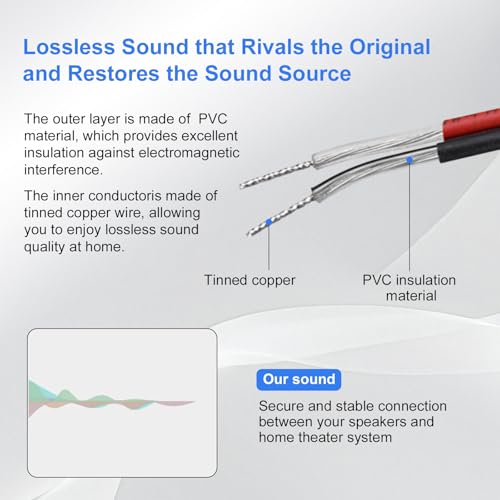 Lossless Sound that Rivals the Original and Restores the Sound Source

The outer layer is made of  PVC material, which provides excellent insulation against electromagnetic interference.

The inner conductoris made of tinned copper wire, allowing you to enjoy lossless sound quality at home.

Tinned copper

PVC insulation material

Our sound

Secure and stable connection between your speakers and home theater system